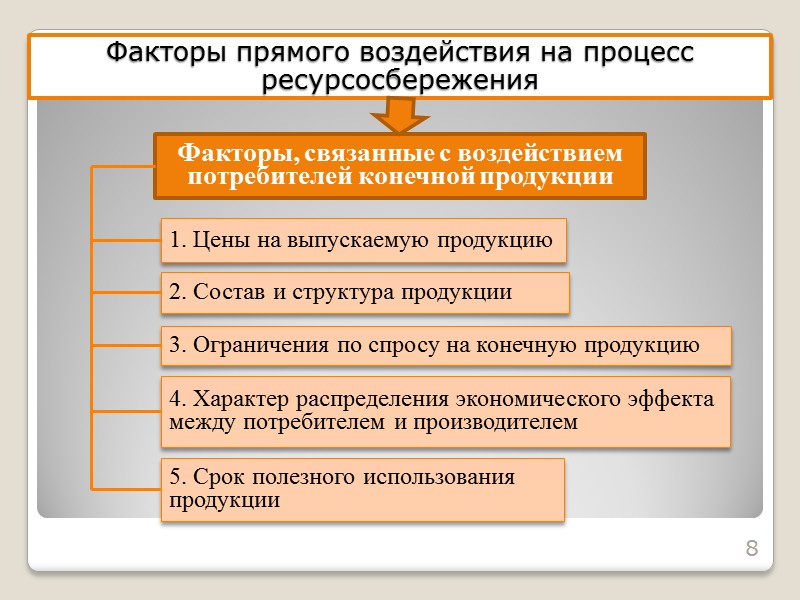 Факторы прямого воздействия на процесс ресурсосбережения

Факторы, связанные с воздействием потребителей конечной продукции

1. Цены на выпускаемую продукцию

2. Состав и структура продукции

3. Ограничения по спросу на конечную продукцию

4. Характер распределения экономического эффекта между потребителем и производителем

5. Срок полезного использования продукции

8